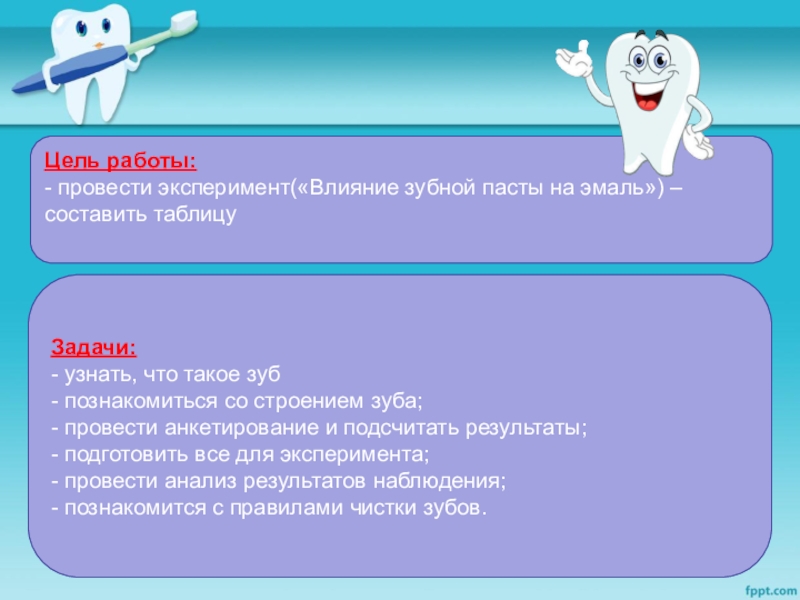 Цель работы:
- провести эксперимент(«Влияние зубной пасты на эмаль») – составить таблицу

Задачи:
- узнать, что такое зуб
- познакомиться со строением зуба;
- провести анкетирование и подсчитать результаты;
- подготовить все для эксперимента;
- провести анализ результатов наблюдения;
- познакомится с правилами чистки зубов.

fppt.com